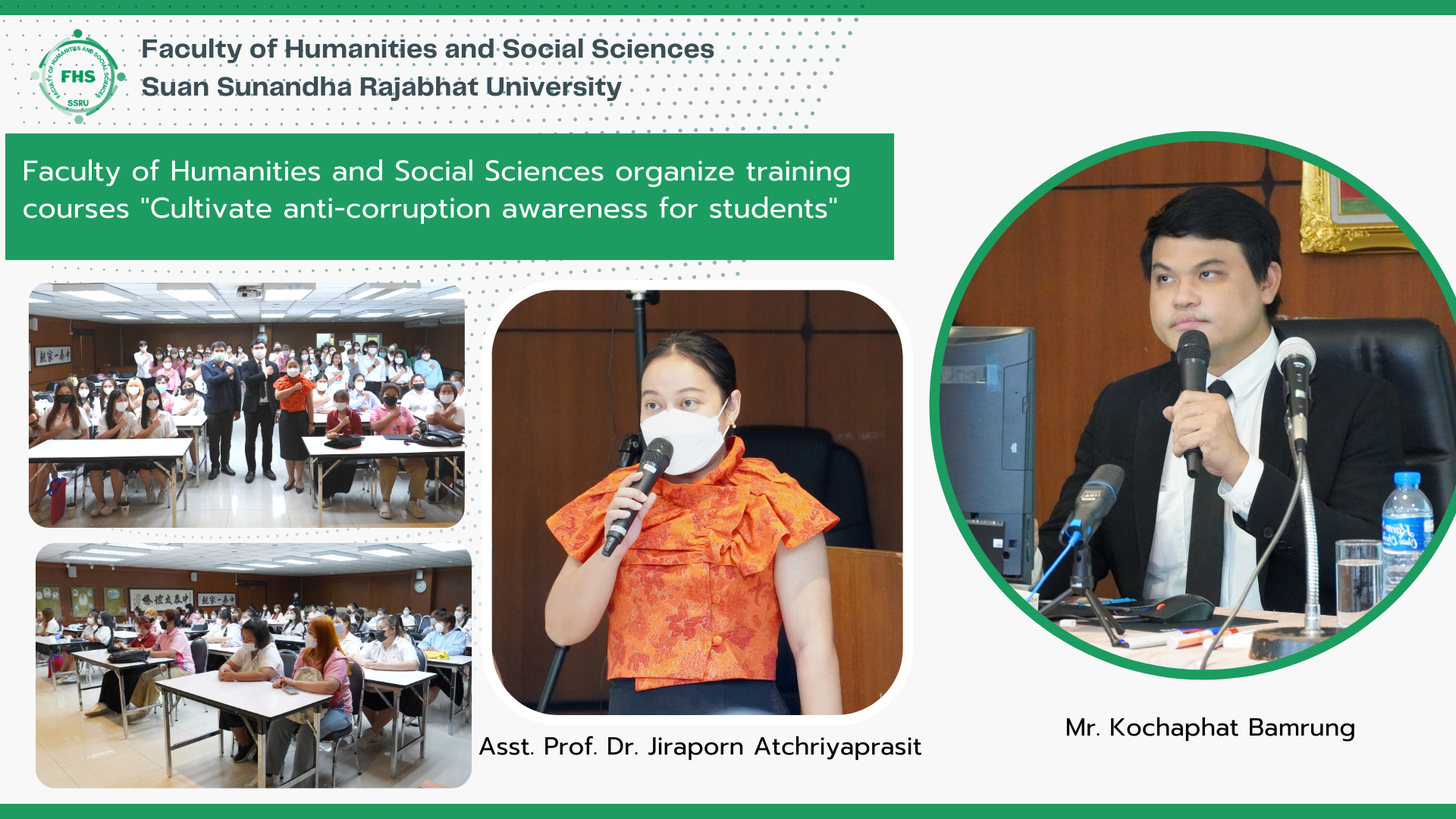 FACULTY OF HUMANITIES AND SOCIAL SCIENCES
FHS
SSRU

Faculty of Humanities and Social Sciences
Suan Sunandha Rajabhat University

Faculty of Humanities and Social Sciences organize training courses "Cultivate anti-corruption awareness for students"

Asst. Prof. Dr. Jiraporn Atchriyaprasit

Mr. Kochaphat Bamrung